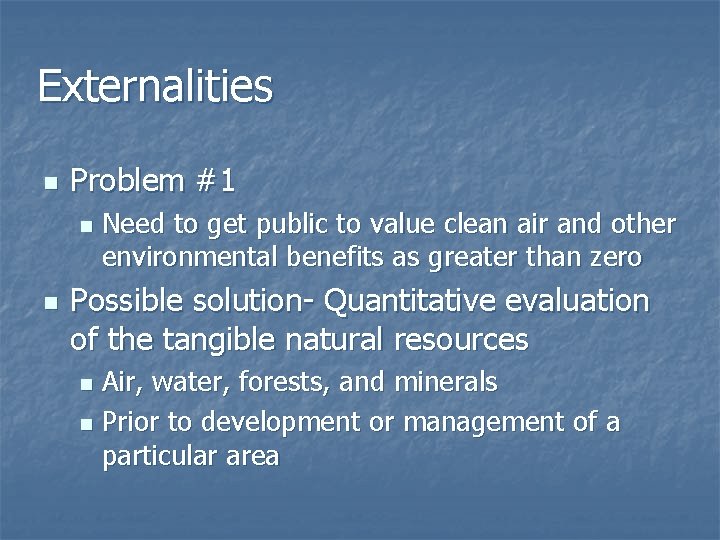 Externalities

Problem #1

Need to get public to value clean air and other environmental benefits as greater than zero

Possible solution- Quantitative evaluation of the tangible natural resources

Air, water, forests, and minerals

Prior to development or management of a particular area